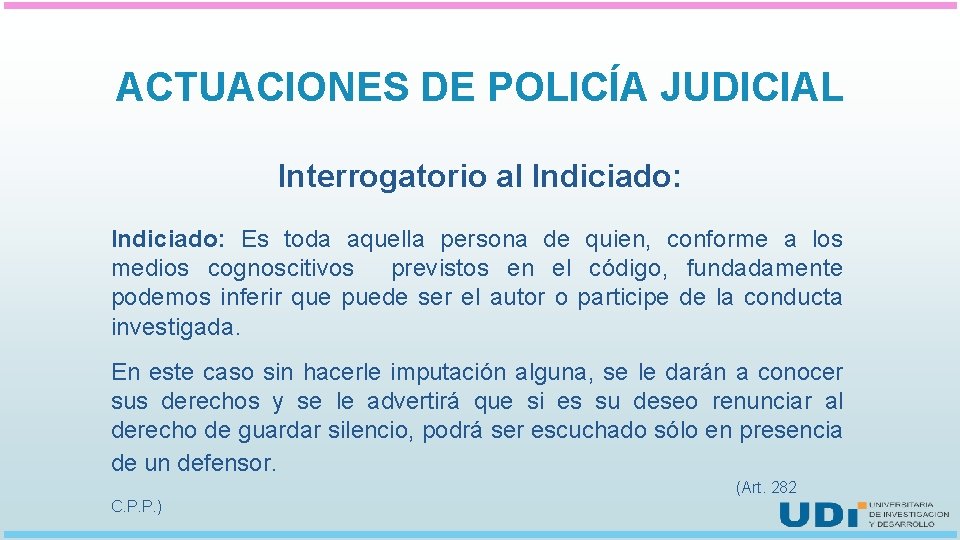 ACTUACIONES DE POLICÍA JUDICIAL

Interrogatorio al Indiciado:

Indiciado: Es toda aquella persona de quien, conforme a los medios cognoscitivos previstos en el código, fundadamente podemos inferir que puede ser el autor o participe de la conducta investigada.

En este caso sin hacerle imputación alguna, se le darán a conocer sus derechos y se le advertirá que si es su deseo renunciar al derecho de guardar silencio, podrá ser escuchado sólo en presencia de un defensor.

(Art. 282

C.P.P.)

UDI UNIVERSITARIA DE INVESTIGACIÓN Y DESARROLLO